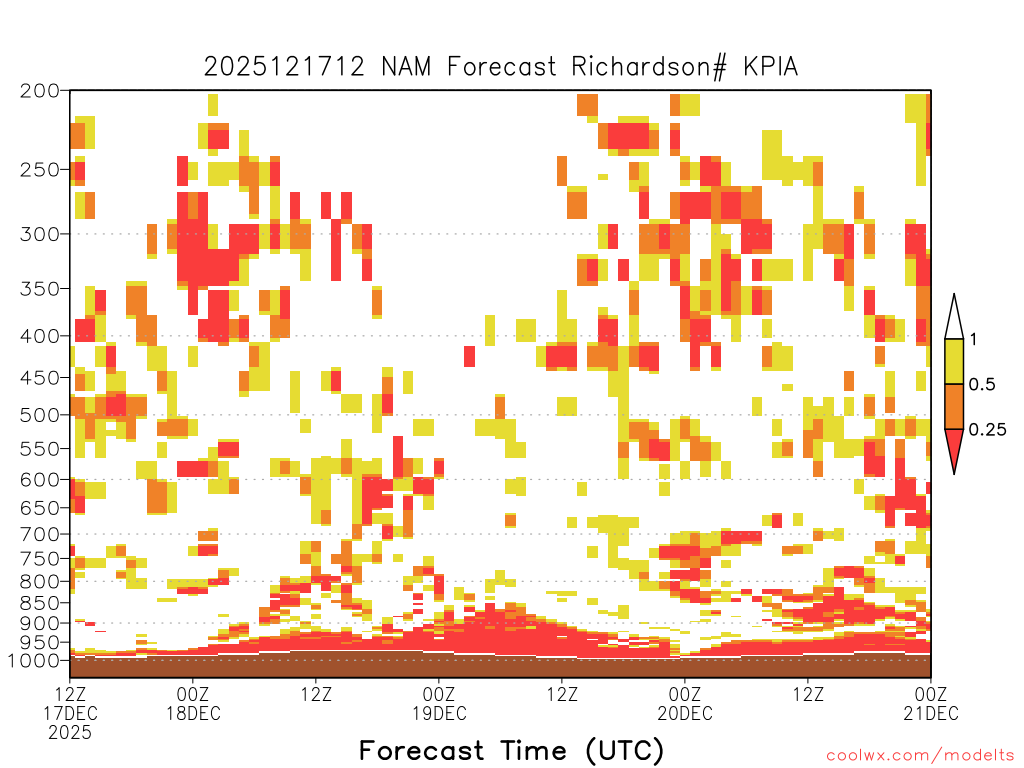 2025121712 NAM Forecast Richardson# KPIA

200
250
300
350
400
450
500
550
600
650
700
750
800
850
900
950
1000

1
0.5
0.25

12Z 17DEC 2025
00Z 18DEC
12Z
00Z 19DEC
12Z
00Z 20DEC
12Z
00Z 21DEC

Forecast Time (UTC)

coolwx.com/modelts